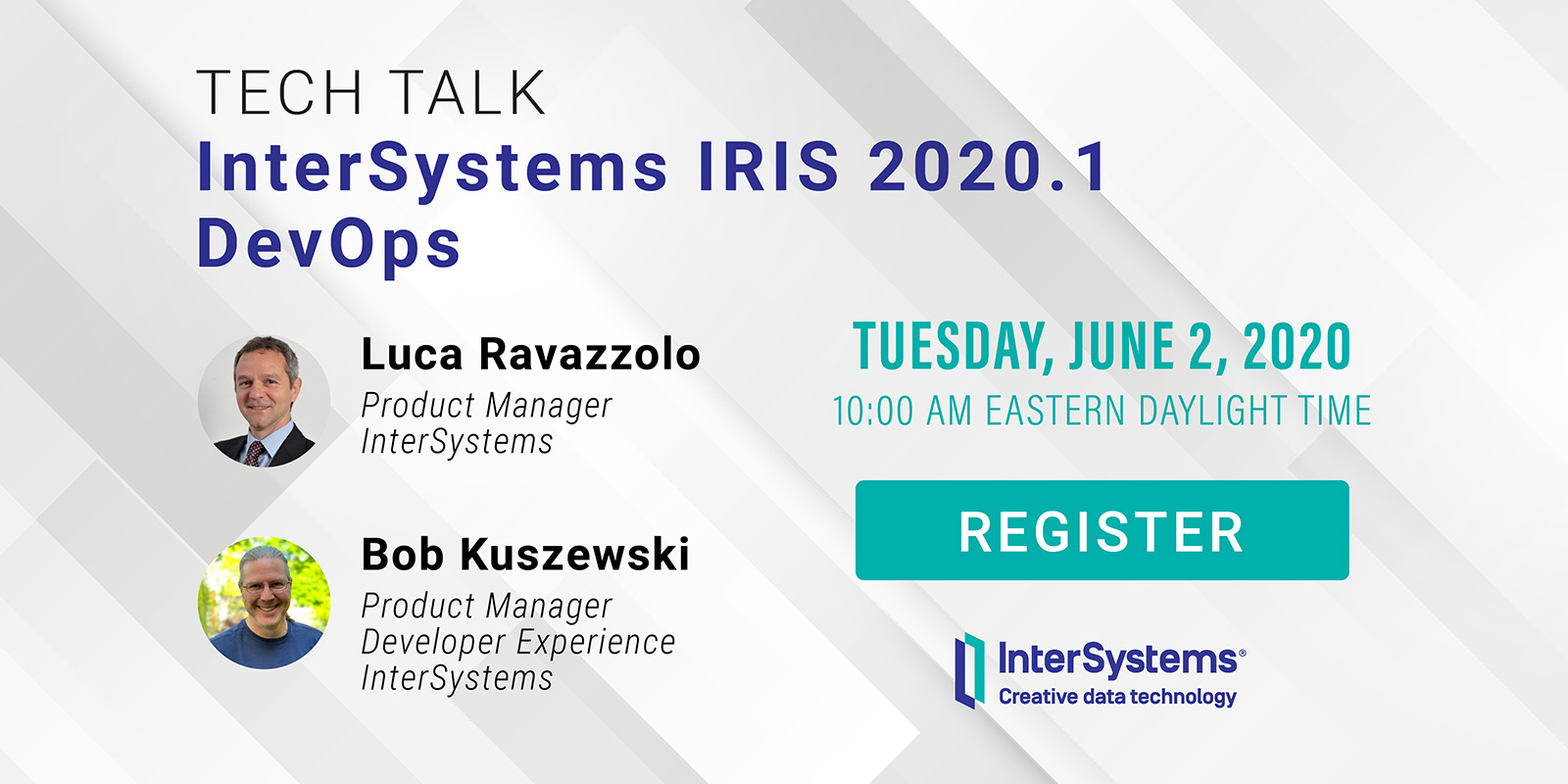 TECH TALK
InterSystems IRIS 2020.1
DevOps

Luca Ravazzolo
Product Manager
InterSystems

Bob Kuszewski
Product Manager
Developer Experience
InterSystems

TUESDAY, JUNE 2, 2020
10:00 AM EASTERN DAYLIGHT TIME

REGISTER

InterSystems®
Creative data technology